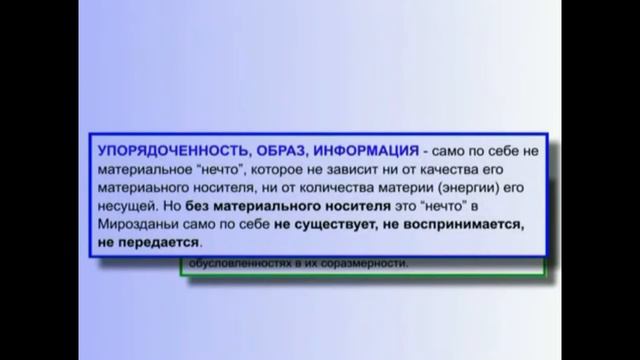 УПОРЯДОЧЕННОСТЬ, ОБРАЗ, ИНФОРМАЦИЯ - само по себе не материальное "нечто", которое не зависит ни от качества его материаьного носителя, ни от количества материи (энергии) его несущей. Но без материального носителя это "нечто" в Мирозданьи само по себе не существует, не воспринимается, не передается.

обусловленностях в их соразмерности.